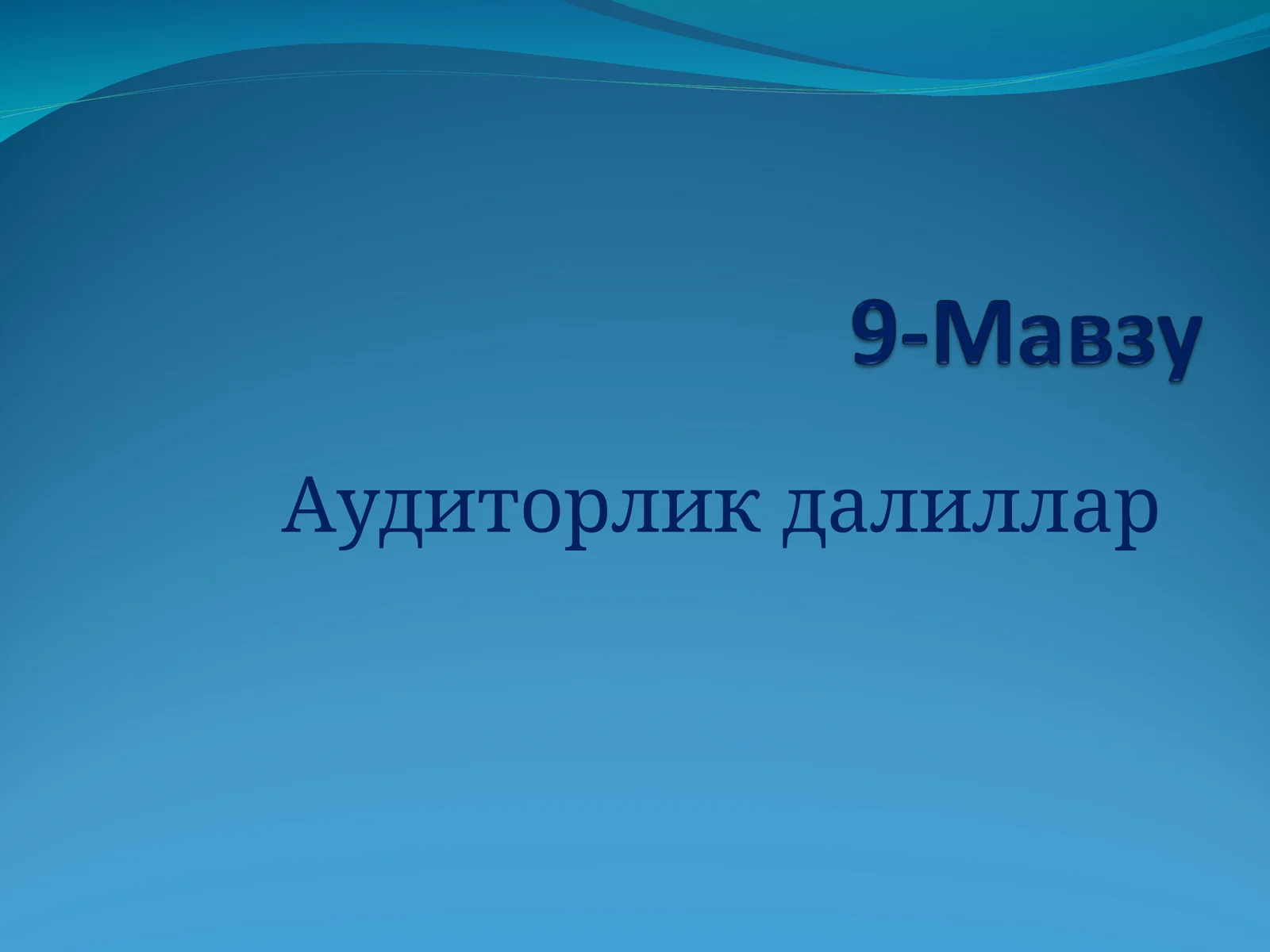 9-Мавзу

Аудиторлик далиллар